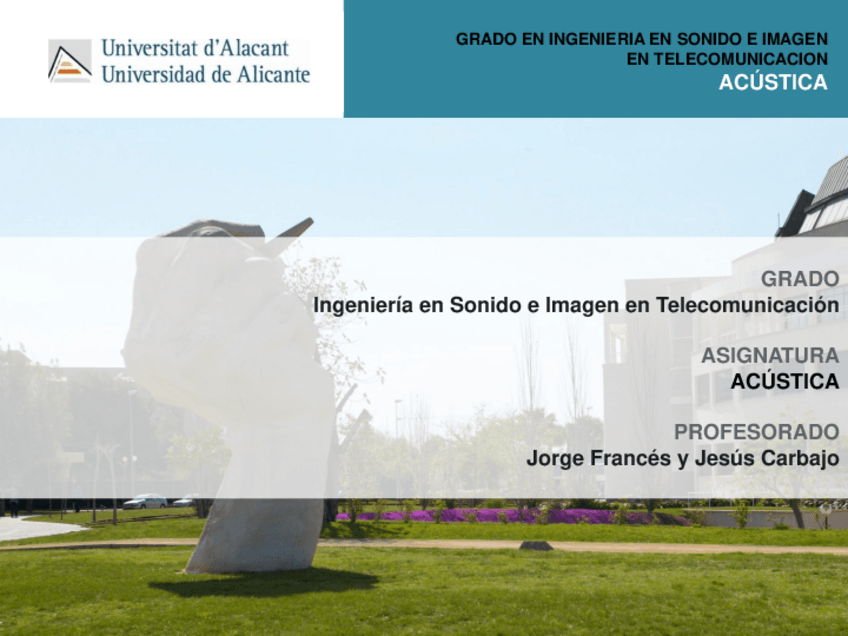 Universitat d'Alacant
Universidad de Alicante

GRADO EN INGENIERIA EN SONIDO E IMAGEN EN TELECOMUNICACION
ACÚSTICA

GRADO
Ingeniería en Sonido e Imagen en Telecomunicación

ASIGNATURA
ACÚSTICA

PROFESORADO
Jorge Francés y Jesús Carbajo